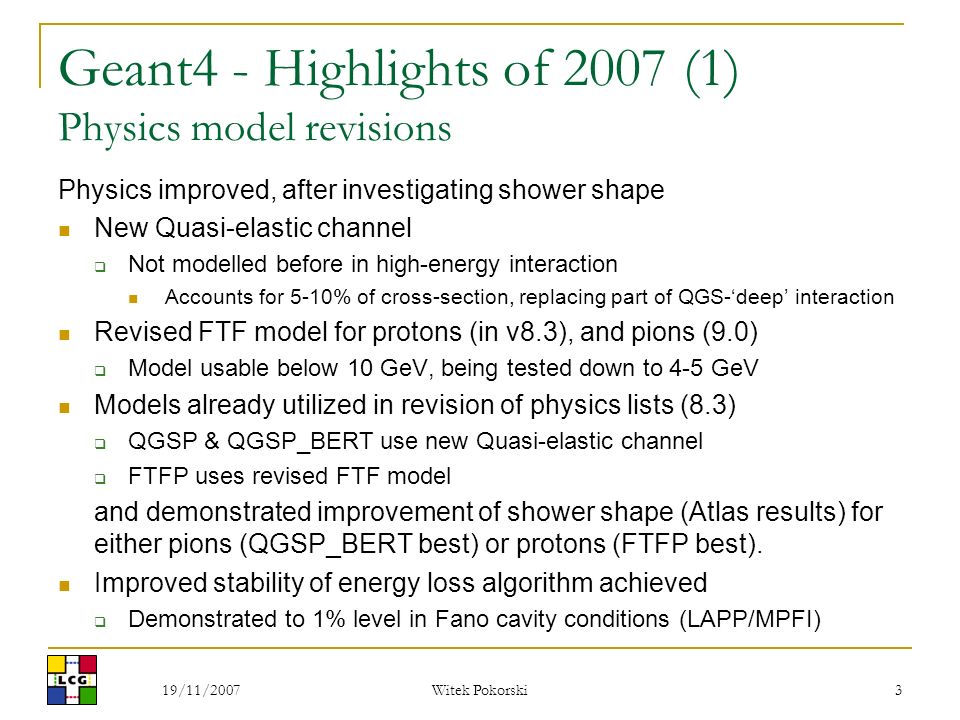 Geant4 - Highlights of 2007 (1)
Physics model revisions

Physics improved, after investigating shower shape

New Quasi-elastic channel

Not modelled before in high-energy interaction

Accounts for 5-10% of cross-section, replacing part of QGS-‘deep’ interaction

Revised FTF model for protons (in v8.3), and pions (9.0)

Model usable below 10 GeV, being tested down to 4-5 GeV

Models already utilized in revision of physics lists (8.3)

QGSP & QGSP_BERT use new Quasi-elastic channel

FTFP uses revised FTF model

and demonstrated improvement of shower shape (Atlas results) for either pions (QGSP_BERT best) or protons (FTFP best).

Improved stability of energy loss algorithm achieved

Demonstrated to 1% level in Fano cavity conditions (LAPP/MPFI)

LCG

19/11/2007

Witek Pokorski

3